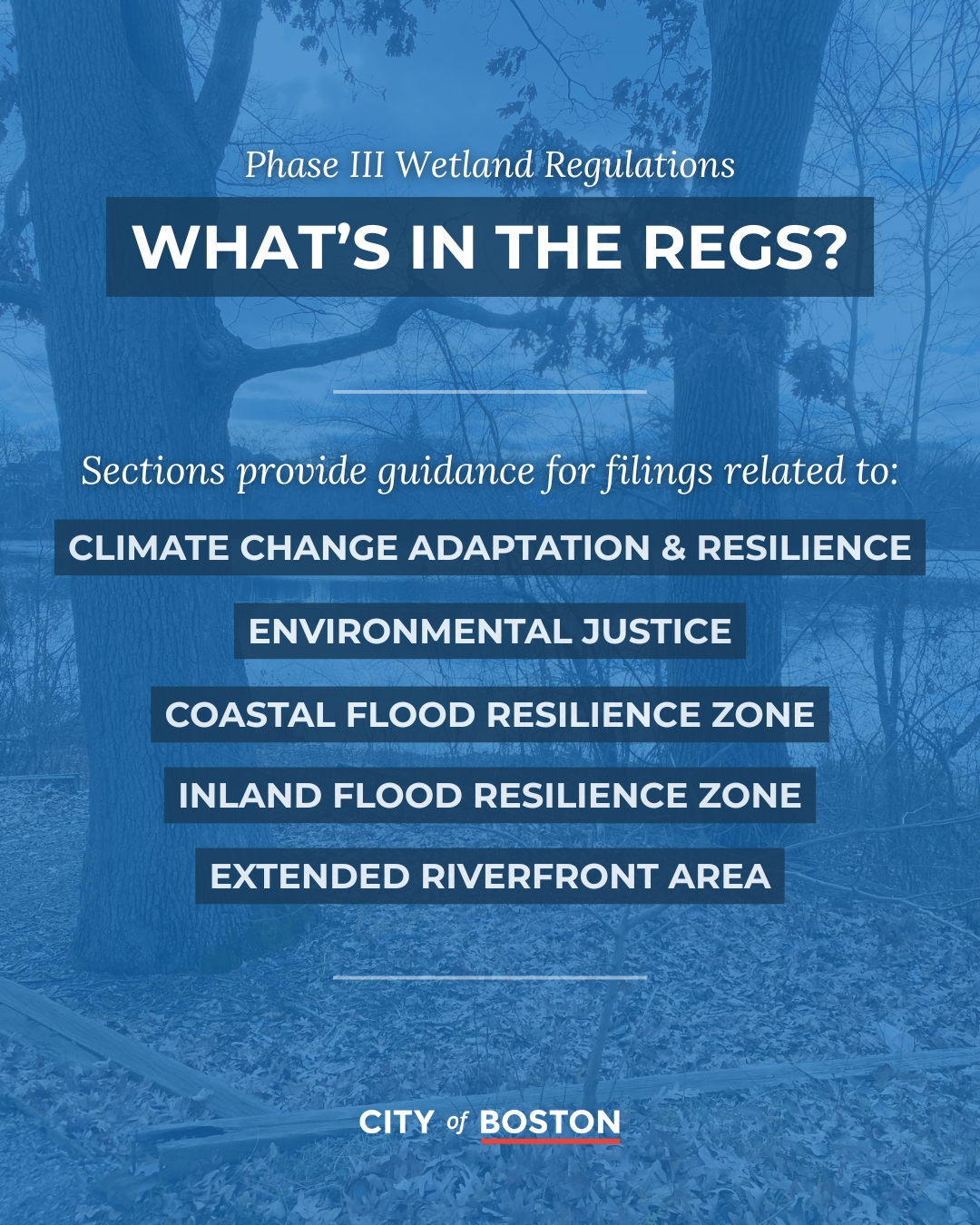 Phase III Wetland Regulations

WHAT'S IN THE REGS?

Sections provide guidance for filings related to:

CLIMATE CHANGE ADAPTATION & RESILIENCE

ENVIRONMENTAL JUSTICE

COASTAL FLOOD RESILIENCE ZONE

INLAND FLOOD RESILIENCE ZONE

EXTENDED RIVERFRONT AREA

CITY of BOSTON